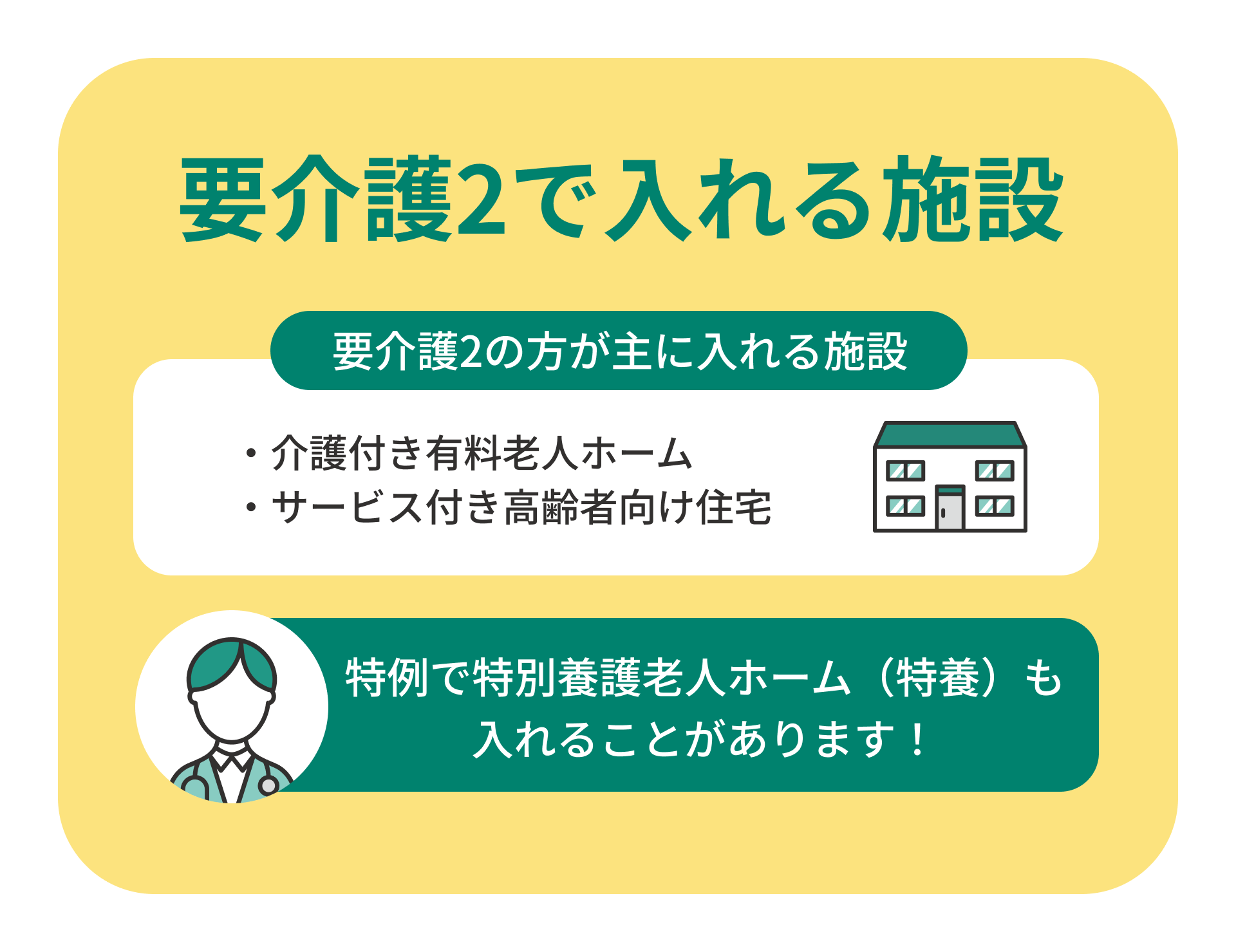 要介護2で入れる施設

要介護2の方が主に入れる施設

・介護付き有料老人ホーム
・サービス付き高齢者向け住宅

特例で特別養護老人ホーム（特養）も入れることがあります！